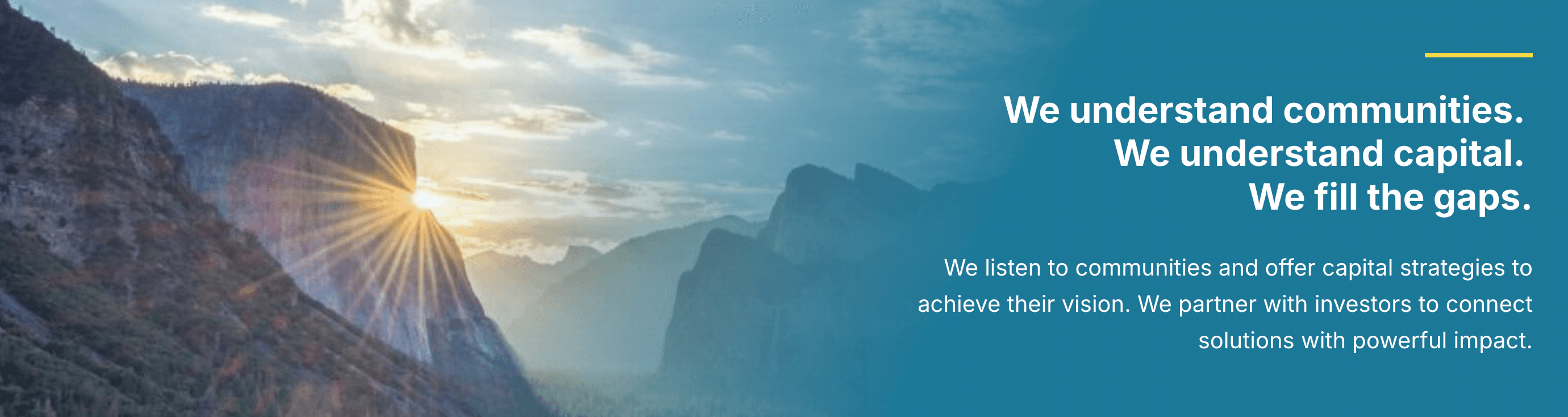 We understand communities.
We understand capital.
We fill the gaps.

We listen to communities and offer capital strategies to achieve their vision. We partner with investors to connect solutions with powerful impact.